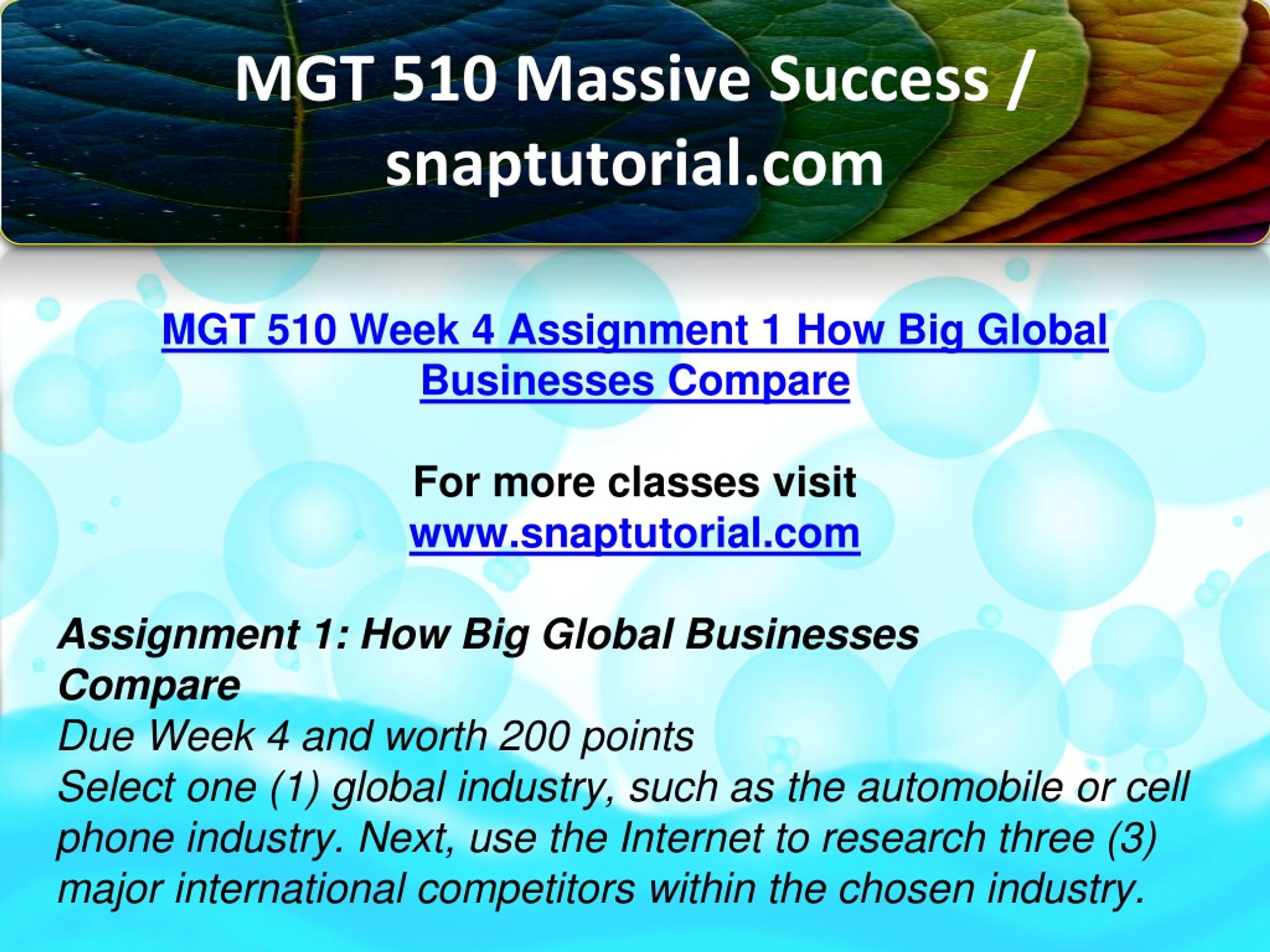 MGT 510 Massive Success / snaptutorial.com

MGT 510 Week 4 Assignment 1 How Big Global Businesses Compare

For more classes visit
www.snaptutorial.com

Assignment 1: How Big Global Businesses Compare
Due Week 4 and worth 200 points
Select one (1) global industry, such as the automobile or cell phone industry. Next, use the Internet to research three (3) major international competitors within the chosen industry.